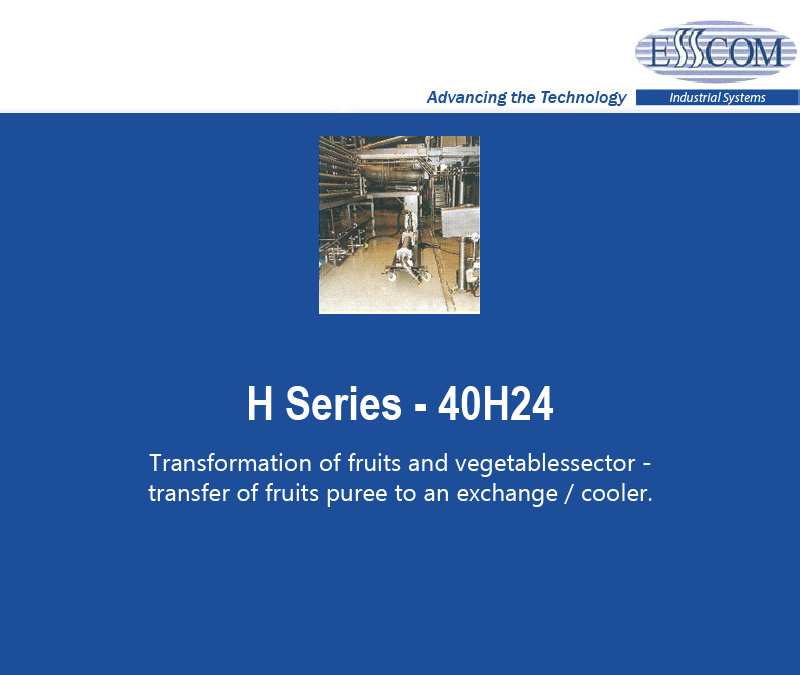 ESSCOM

Advancing the Technology

Industrial Systems

H Series - 40H24

Transformation of fruits and vegetablessector - transfer of fruits puree to an exchange / cooler.